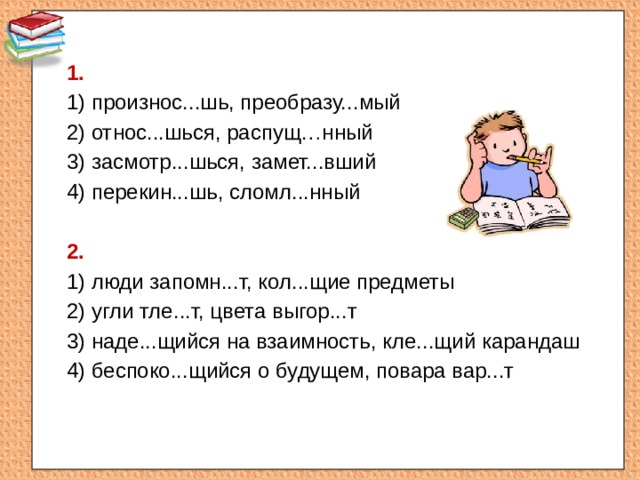 1.
1) произнос...шь, преобразу...мый
2) относ...шься, распущ…нный
3) засмотр...шься, замет...вший
4) перекин...шь, сломл...нный

2.
1) люди запомн...т, кол...щие предметы
2) угли тле...т, цвета выгор...т
3) наде...щийся на взаимность, кле...щий карандаш
4) беспоко...щийся о будущем, повара вар...т